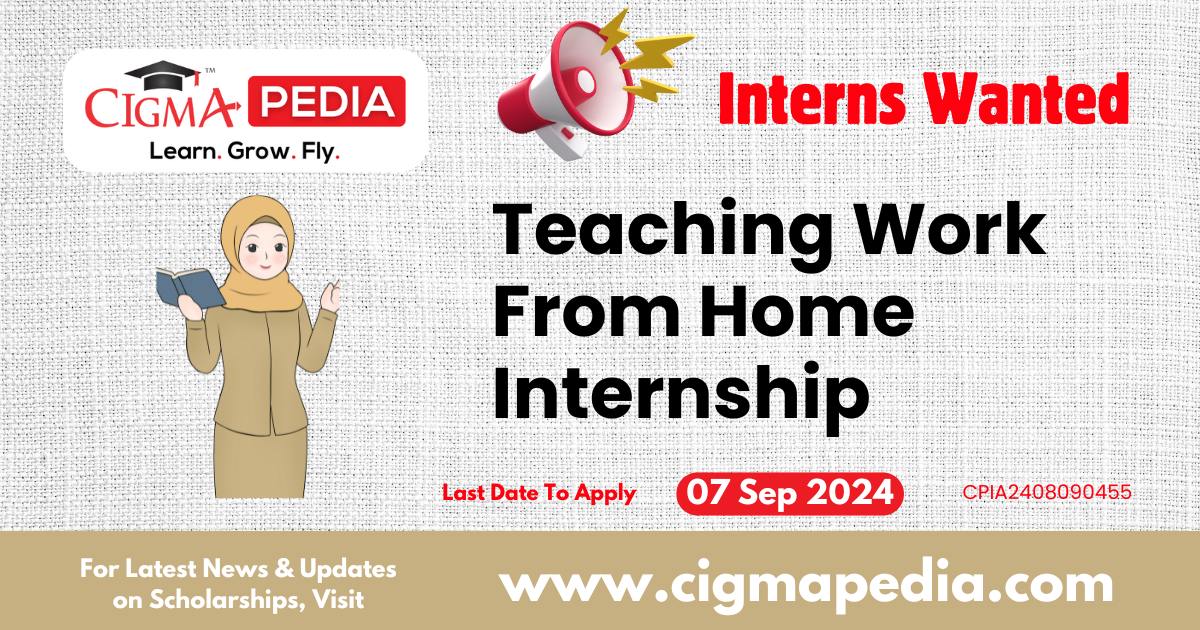 CIGMA™ PEDIA
Learn. Grow. Fly.

Interns Wanted

Teaching Work From Home Internship

Last Date To Apply
07 Sep 2024
CPIA2408090455

For Latest News & Updates on Scholarships, Visit
www.cigmapedia.com